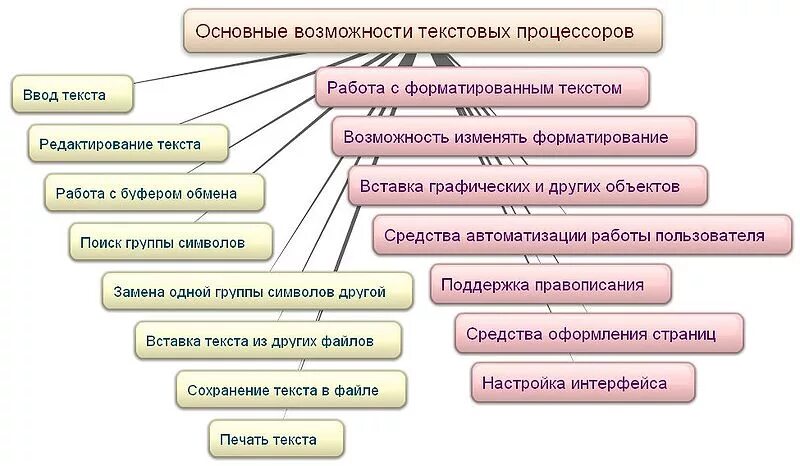 Основные возможности текстовых процессоров

Ввод текста

Редактирование текста

Работа с буфером обмена

Поиск группы символов

Замена одной группы символов другой

Вставка текста из других файлов

Сохранение текста в файле

Печать текста

Работа с форматированным текстом

Возможность изменять форматирование

Вставка графических и других объектов

Средства автоматизации работы пользователя

Поддержка правописания

Средства оформления страниц

Настройка интерфейса